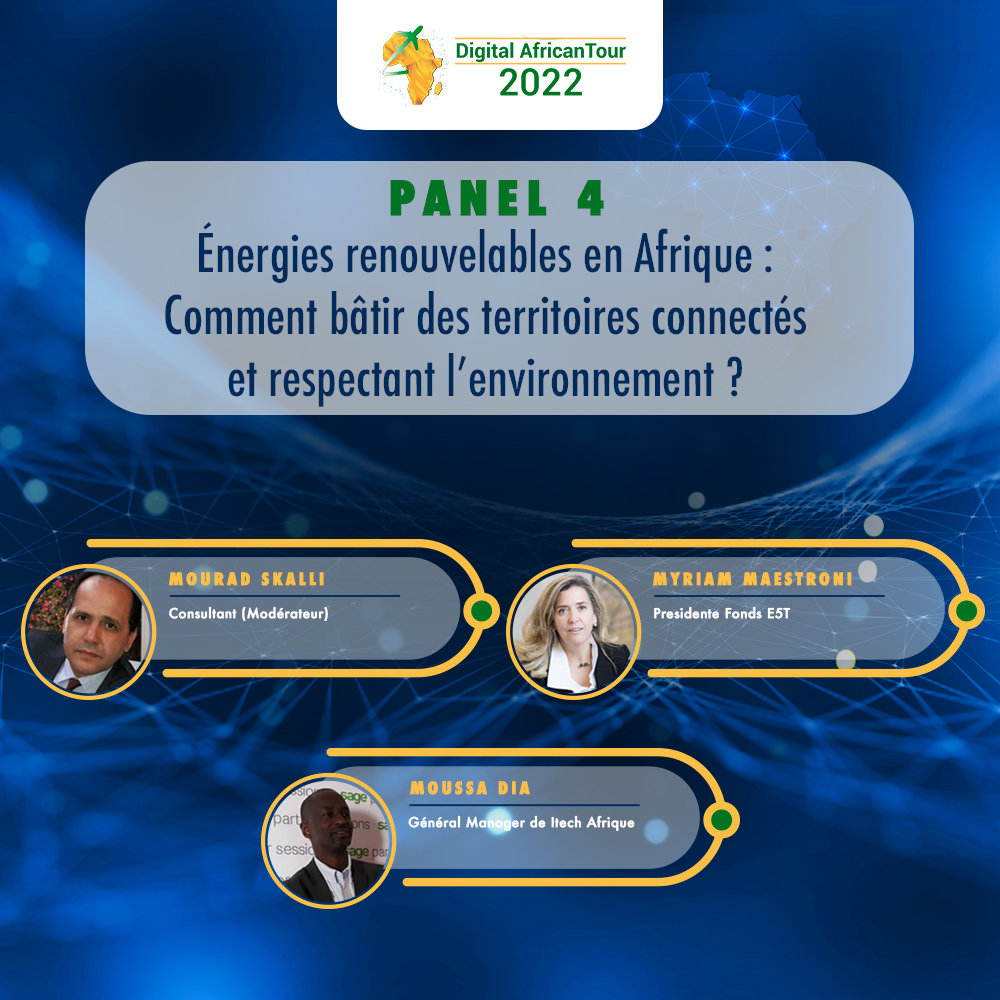 Digital AfricanTour 2022

PANEL 4
Énergies renouvelables en Afrique : Comment bâtir des territoires connectés et respectant l'environnement ?

MOURAD SKALLI
Consultant (Modérateur)

MYRIAM MAESTRONI
Presidente Fonds E5T

MOUSSA DIA
Général Manager de Itech Afrique